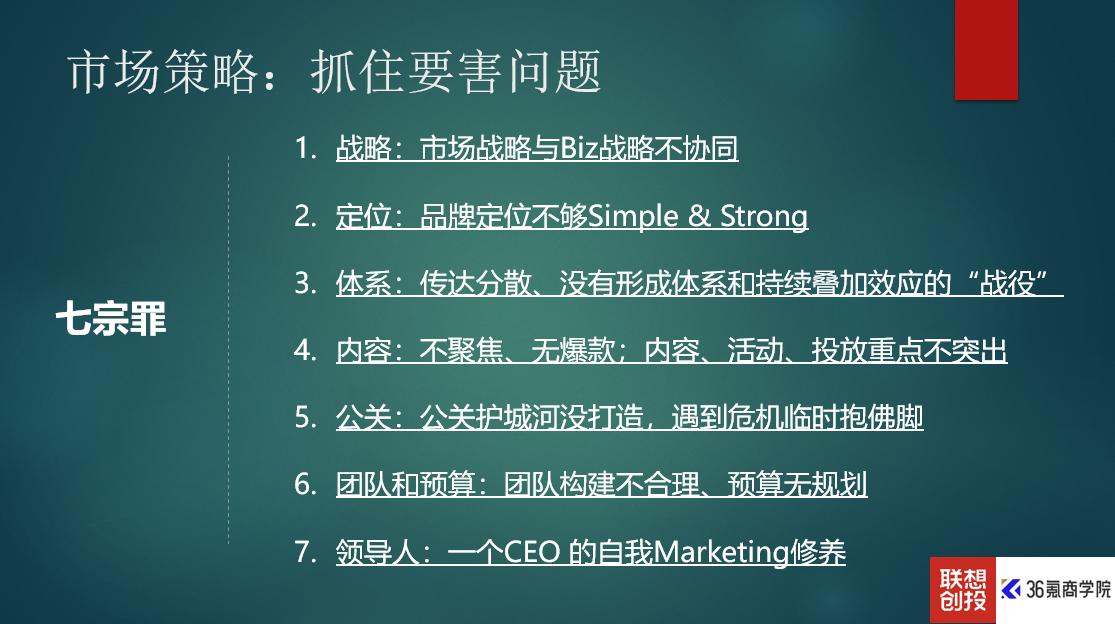 市场策略：抓住要害问题

七宗罪

1. 战略：市场战略与Biz战略不协同

2. 定位：品牌定位不够Simple & Strong

3. 体系：传达分散、没有形成体系和持续叠加效应的“战役”

4. 内容：不聚焦、无爆款；内容、活动、投放重点不突出

5. 公关：公关护城河没打造，遇到危机临时抱佛脚

6. 团队和预算：团队构建不合理、预算无规划

7. 领导人：一个CEO 的自我Marketing修养

联想创投 36氪商学院